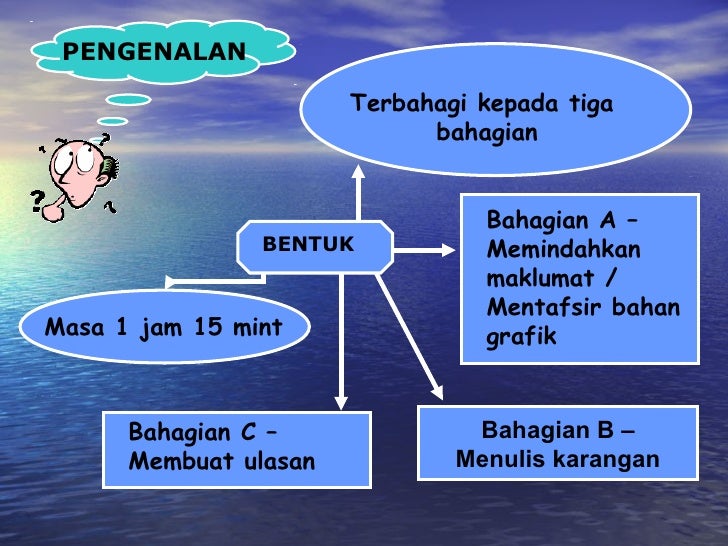 PENGENALAN

Terbahagi kepada tiga bahagian

BENTUK

Bahagian A – Memindahkan maklumat / Mentafsir bahan grafik

Masa 1 jam 15 mint

Bahagian C – Membuat ulasan

Bahagian B – Menulis karangan